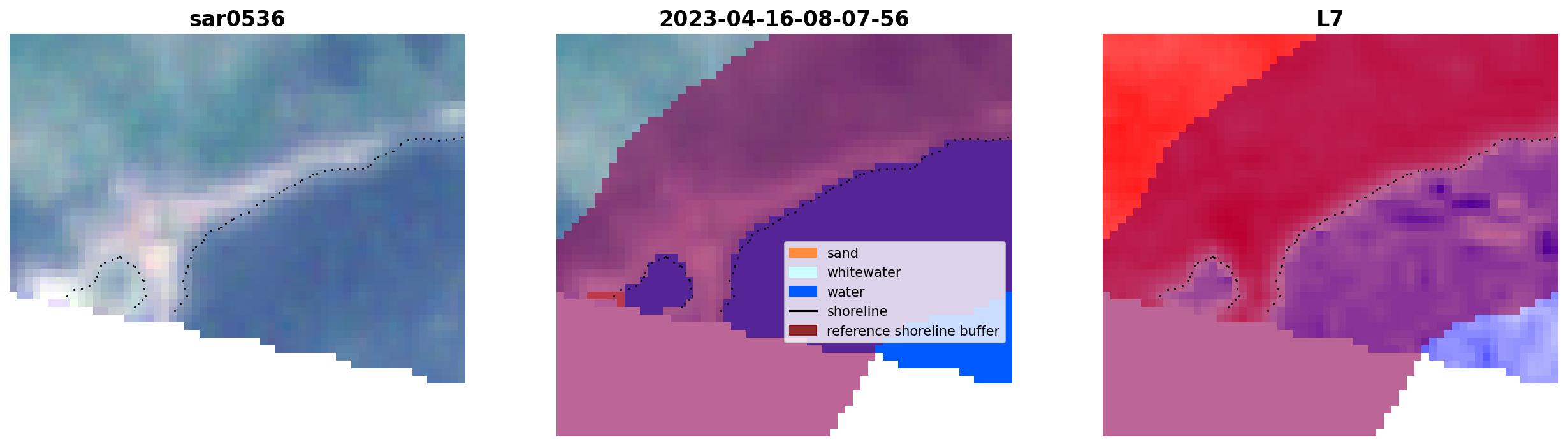 sar0536

2023-04-16-08-07-56

L7

sand
whitewater
water
shoreline
reference shoreline buffer